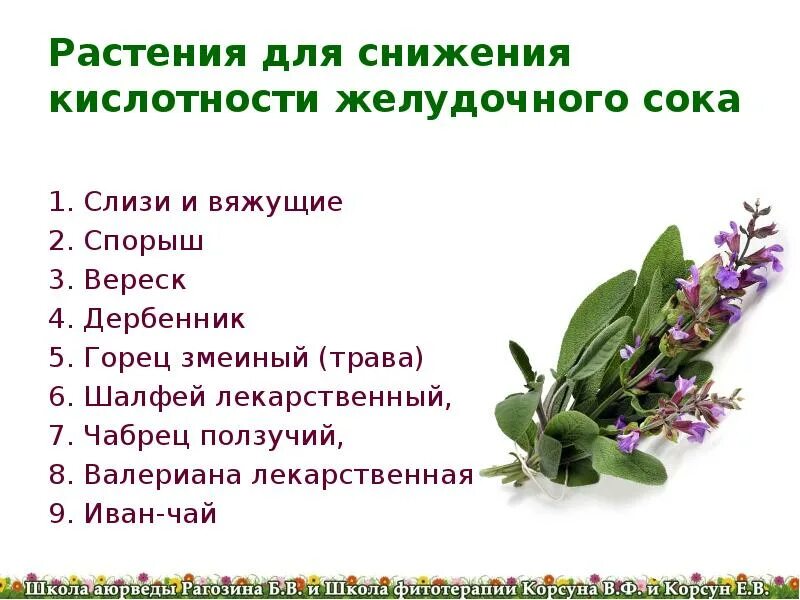 Растения для снижения кислотности желудочного сока

1. Слизи и вяжущие
2. Спорыш
3. Вереск
4. Дербенник
5. Горец змеиный (трава)
6. Шалфей лекарственный,
7. Чабрец ползучий,
8. Валериана лекарственная
9. Иван-чай

Школа аюрведы Рагозина Б.В. и Школа фитотерапии Корсуна В.Ф. и Корсун Е.В.